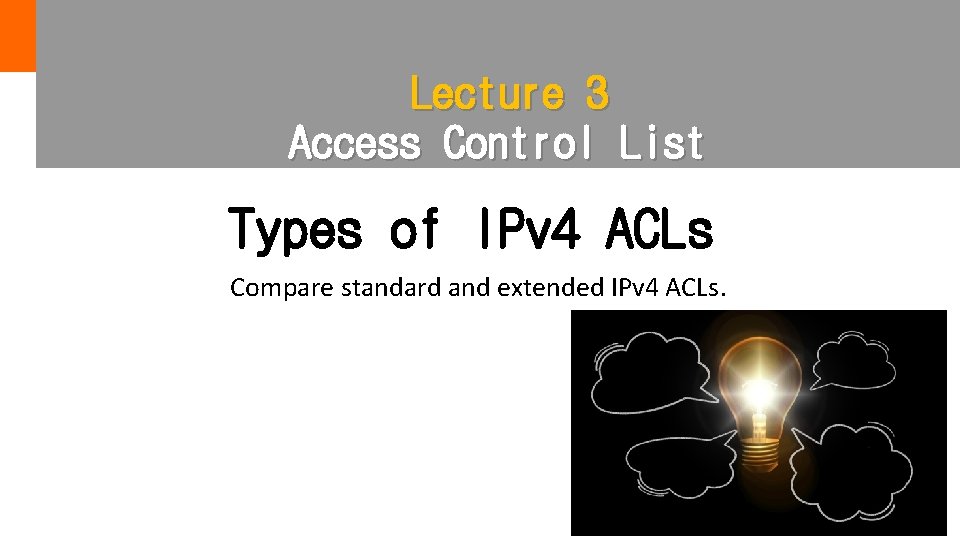 Lecture 3
Access Control List

Types of IPv4 ACLs

Compare standard and extended IPv4 ACLs.